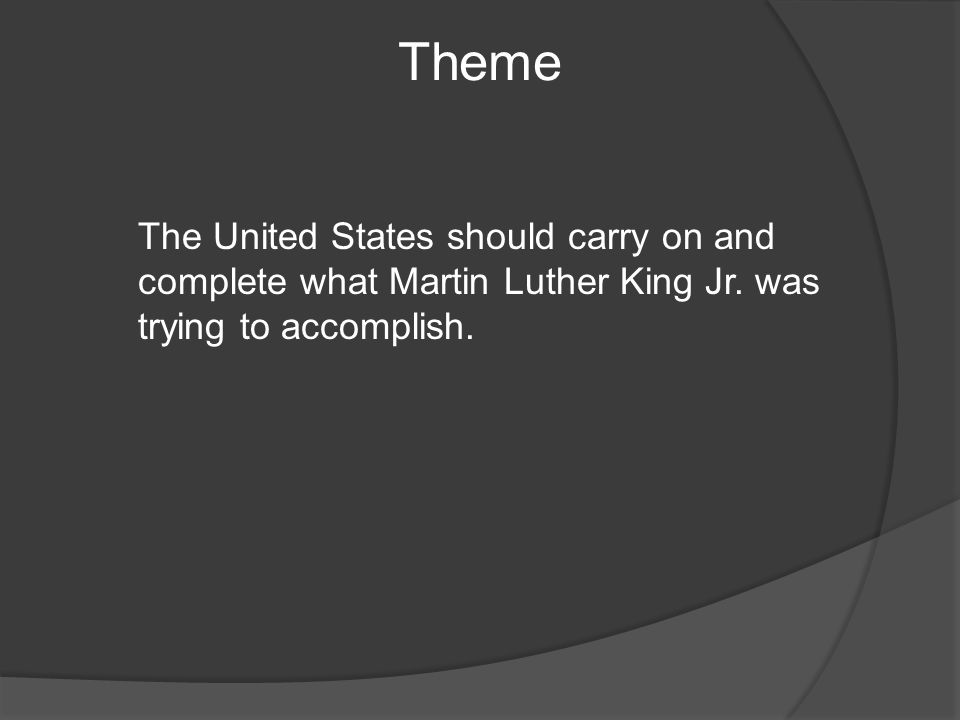 Theme

The United States should carry on and complete what Martin Luther King Jr. was trying to accomplish.